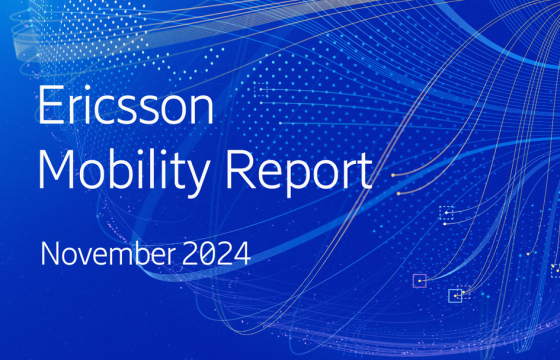 Ericsson Mobility Report

November 2024